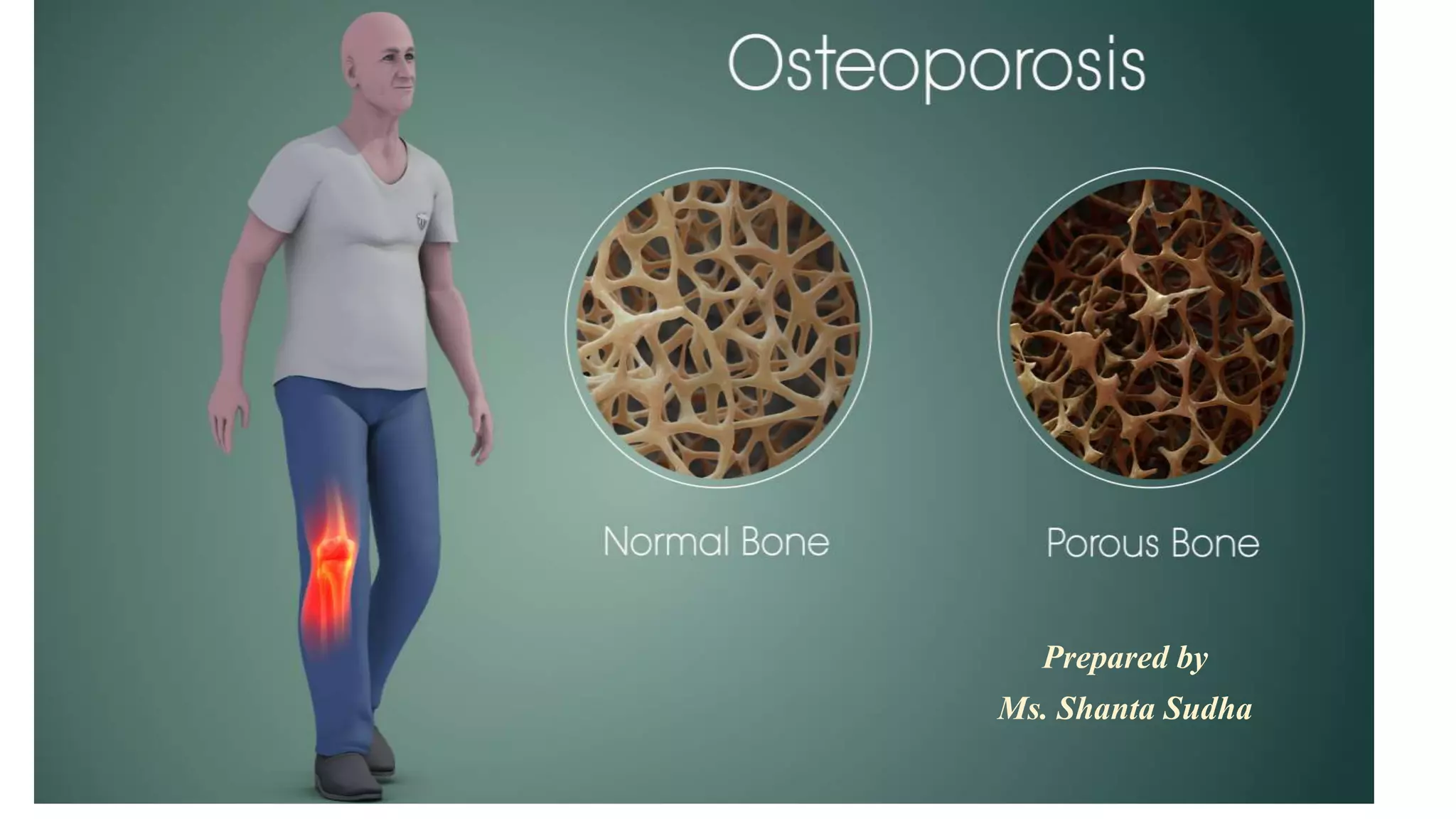 Osteoporosis

Normal Bone

Porous Bone

Prepared by
Ms. Shanta Sudha